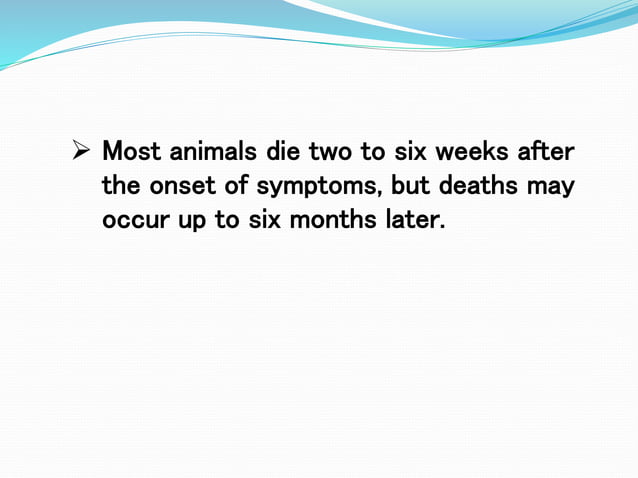 ➢ Most animals die two to six weeks after the onset of symptoms, but deaths may occur up to six months later.